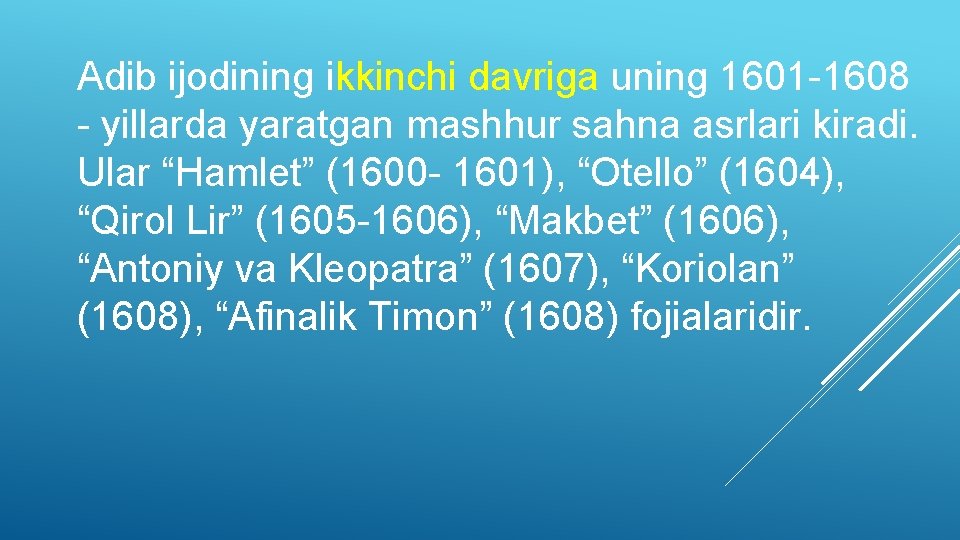 Adib ijodining ikkinchi davriga uning 1601-1608 - yillarda yaratgan mashhur sahna asrlari kiradi. Ular "Hamlet" (1600- 1601), "Otello" (1604), "Qirol Lir" (1605-1606), "Makbet" (1606), "Antoniy va Kleopatra" (1607), "Koriolan" (1608), "Afinalik Timon" (1608) fojialaridir.